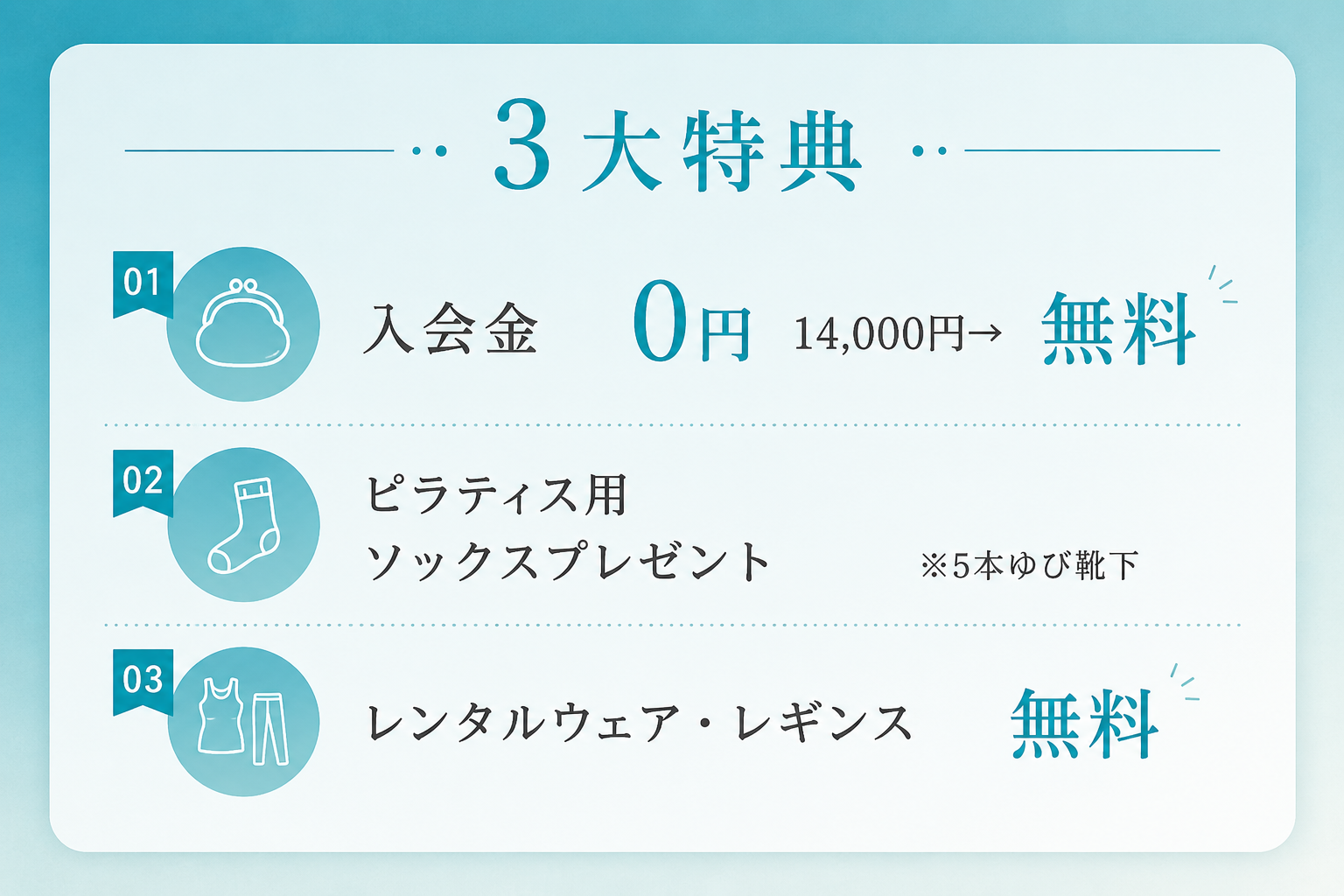 3大特典

01
入会金 0円 14,000円→ 無料

02
ピラティス用
ソックスプレゼント ※5本ゆび靴下

03
レンタルウェア・レギンス 無料